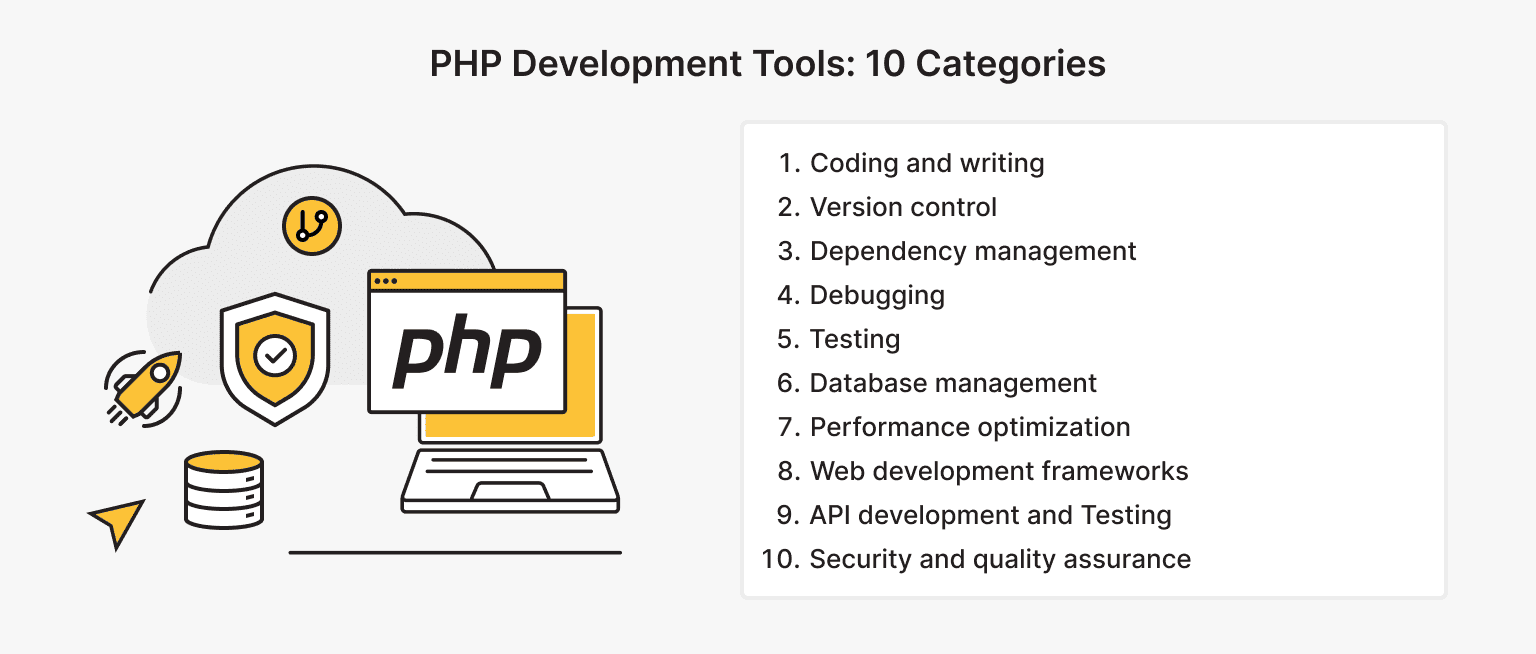 PHP Development Tools: 10 Categories

php

1. Coding and writing
2. Version control
3. Dependency management
4. Debugging
5. Testing
6. Database management
7. Performance optimization
8. Web development frameworks
9. API development and Testing
10. Security and quality assurance